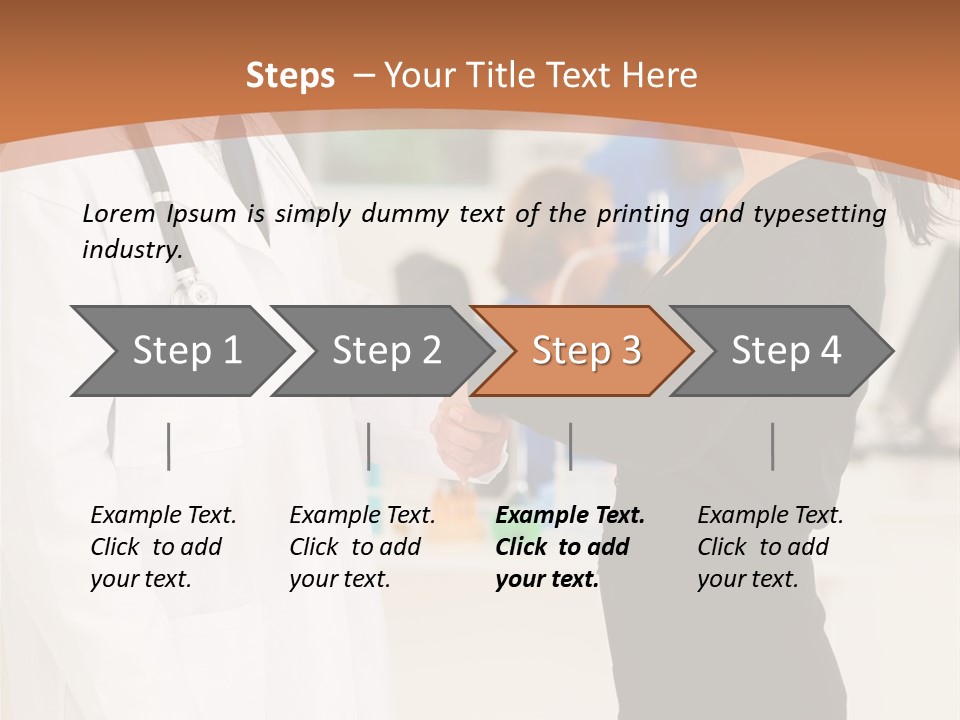 Steps – Your Title Text Here

Lorem Ipsum is simply dummy text of the printing and typesetting industry.

Step 1

Step 2

Step 3

Step 4

Example Text. Click to add your text.

Example Text. Click to add your text.

Example Text. Click to add your text.

Example Text. Click to add your text.